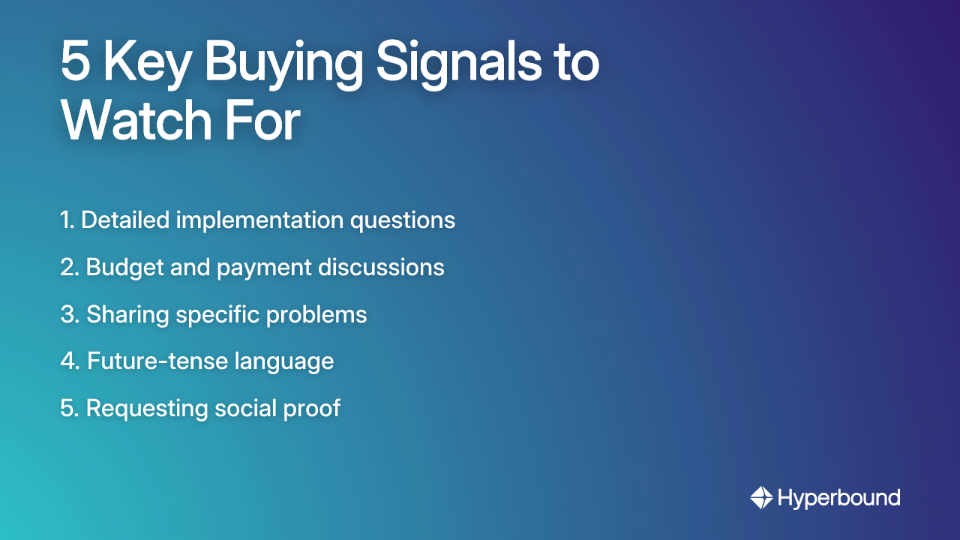 5 Key Buying Signals to Watch For

1. Detailed implementation questions
2. Budget and payment discussions
3. Sharing specific problems
4. Future-tense language
5. Requesting social proof

Hyperbound